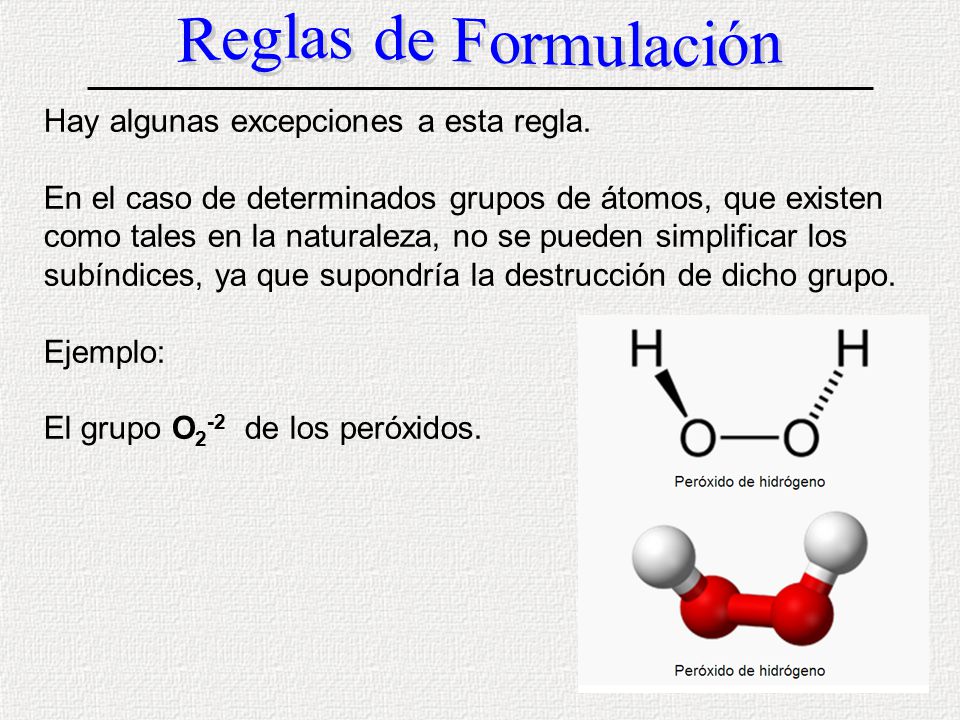 Reglas de Formulación

Hay algunas excepciones a esta regla.

En el caso de determinados grupos de átomos, que existen como tales en la naturaleza, no se pueden simplificar los subíndices, ya que supondría la destrucción de dicho grupo.

Ejemplo:

El grupo $O_2^{-2}$ de los peróxidos.

H H
O—O
Peróxido de hidrógeno

Peróxido de hidrógeno